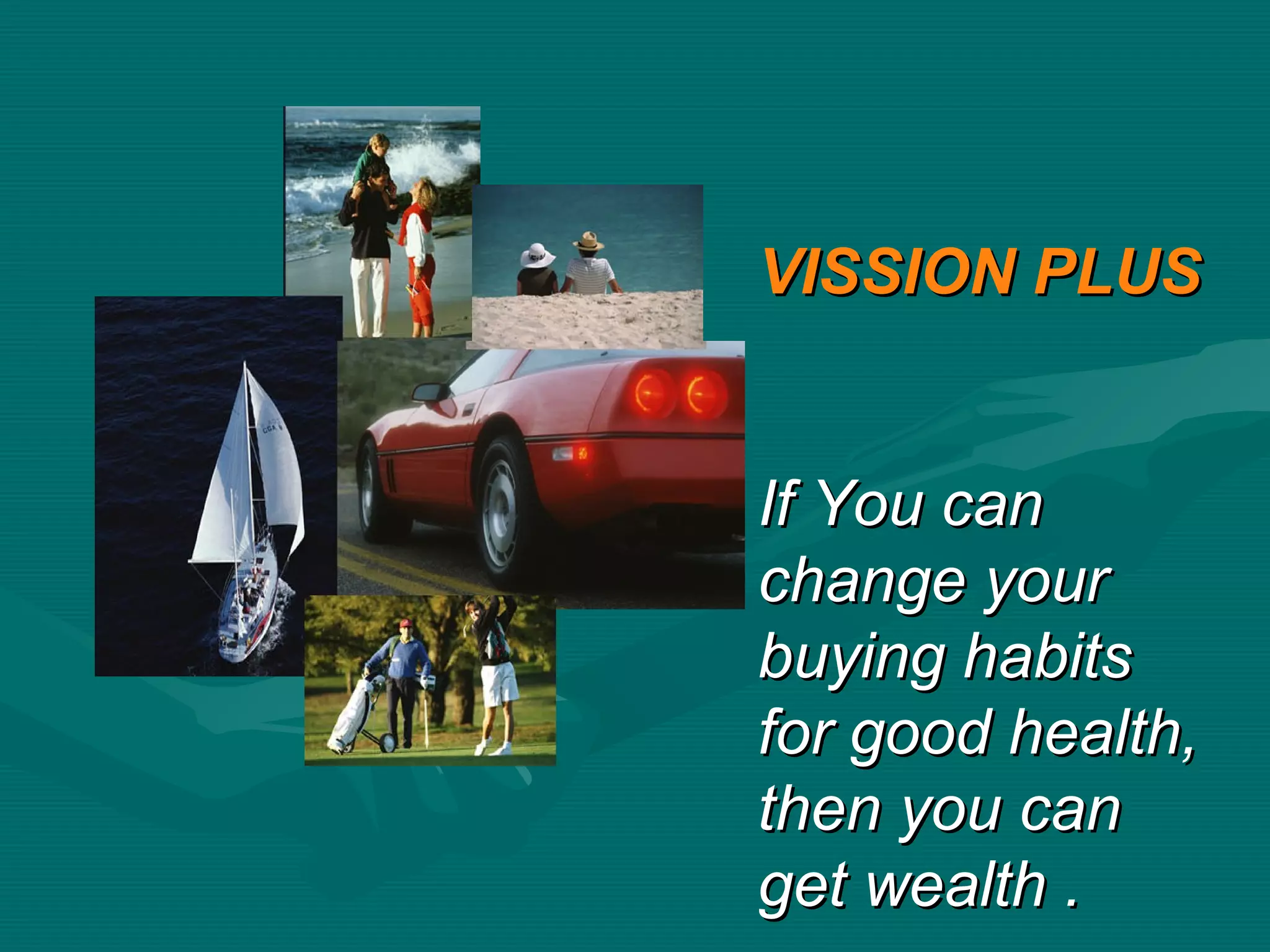 VISSION PLUS

If You can change your buying habits for good health, then you can get wealth .